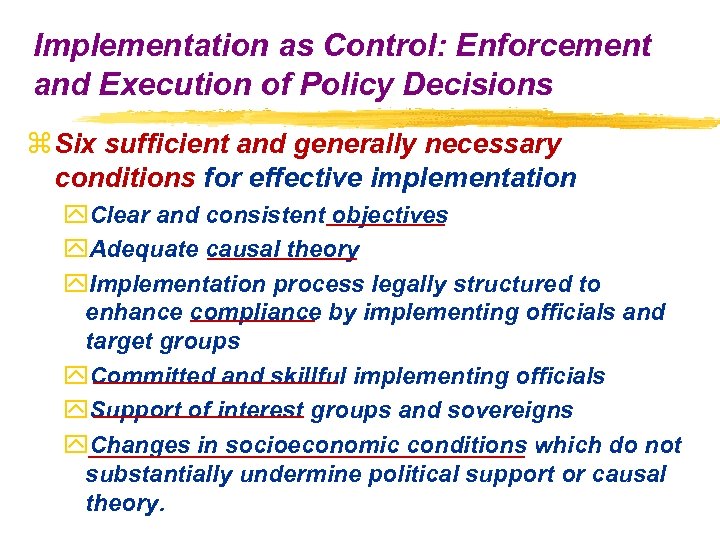 Implementation as Control: Enforcement and Execution of Policy Decisions

Six sufficient and generally necessary conditions for effective implementation

Clear and consistent objectives

Adequate causal theory

Implementation process legally structured to enhance compliance by implementing officials and target groups

Committed and skillful implementing officials

Support of interest groups and sovereigns

Changes in socioeconomic conditions which do not substantially undermine political support or causal theory.